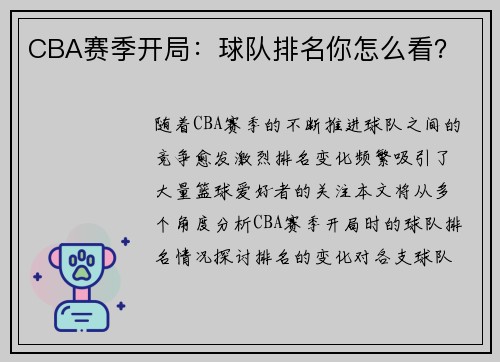 CBA赛季开局：球队排名你怎么看?

随着CBA赛季的不断推进球队之间的竞争愈发激烈排名变化频繁吸引了大量篮球爱好者的关注本文将从多个角度分析CBA赛季开局时的球队排名情况探讨排名的变化对各支球队